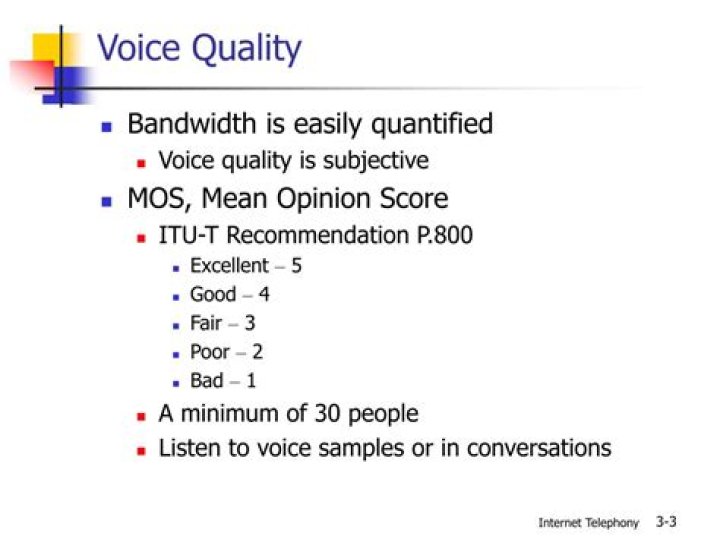 Voice Quality

- Bandwidth is easily quantified
  - Voice quality is subjective
- MOS, Mean Opinion Score
  - ITU-T Recommendation P.800
    - Excellent – 5
    - Good – 4
    - Fair – 3
    - Poor – 2
    - Bad – 1
  - A minimum of 30 people
  - Listen to voice samples or in conversations

Internet Telephony 3-3